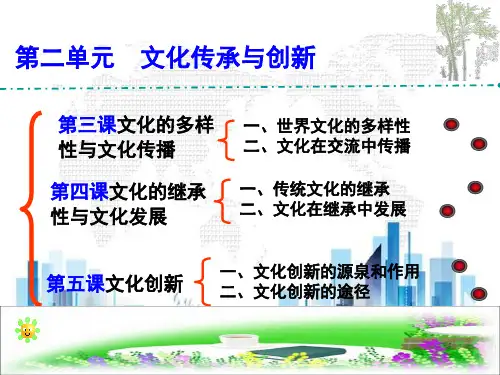 第二单元　文化传承与创新

第三课文化的多样性与文化传播

一、世界文化的多样性
二、文化在交流中传播

第四课文化的继承性与文化发展

一、传统文化的继承
二、文化在继承中发展

第五课文化创新

一、文化创新的源泉和作用
二、文化创新的途径